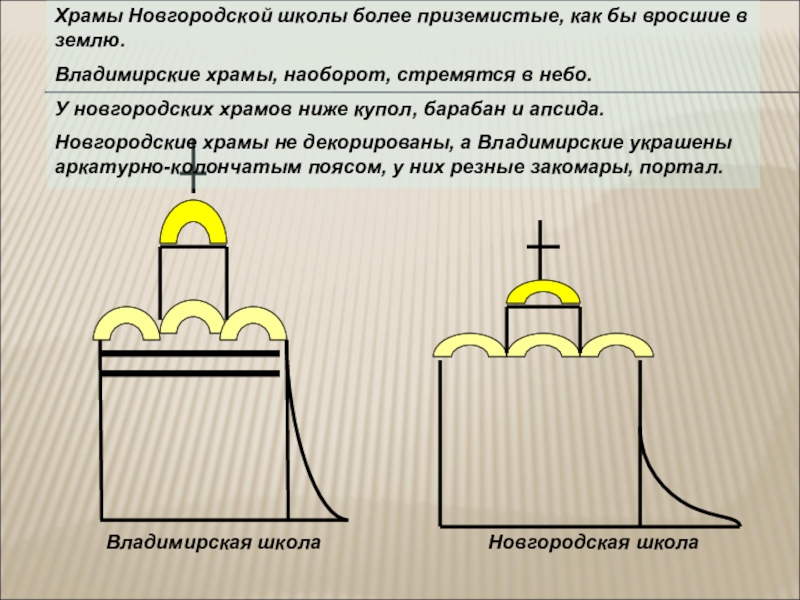 Храмы Новгородской школы более приземистые, как бы вросшие в землю.

Владимирские храмы, наоборот, стремятся в небо.

У новгородских храмов ниже купол, барабан и апсида.

Новгородские храмы не декорированы, а Владимирские украшены аркатурно-колончатым поясом, у них резные закомары, портал.

Владимирская школа

Новгородская школа